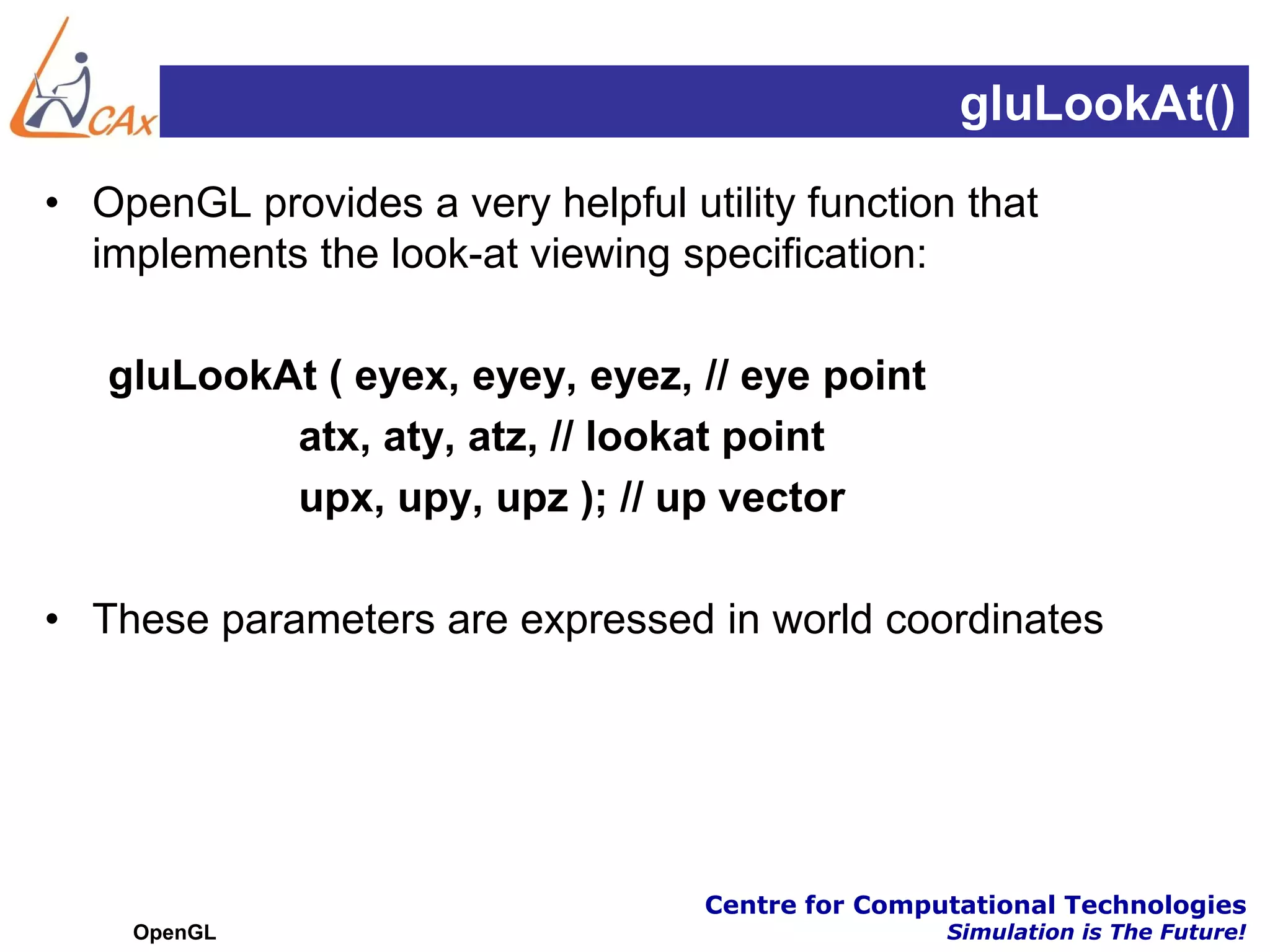 CAx

gluLookAt()

• OpenGL provides a very helpful utility function that implements the look-at viewing specification:

gluLookAt ( eyex, eyey, eyez, // eye point
atx, aty, atz, // lookat point
upx, upy, upz ); // up vector

• These parameters are expressed in world coordinates

OpenGL

Centre for Computational Technologies
Simulation is The Future!